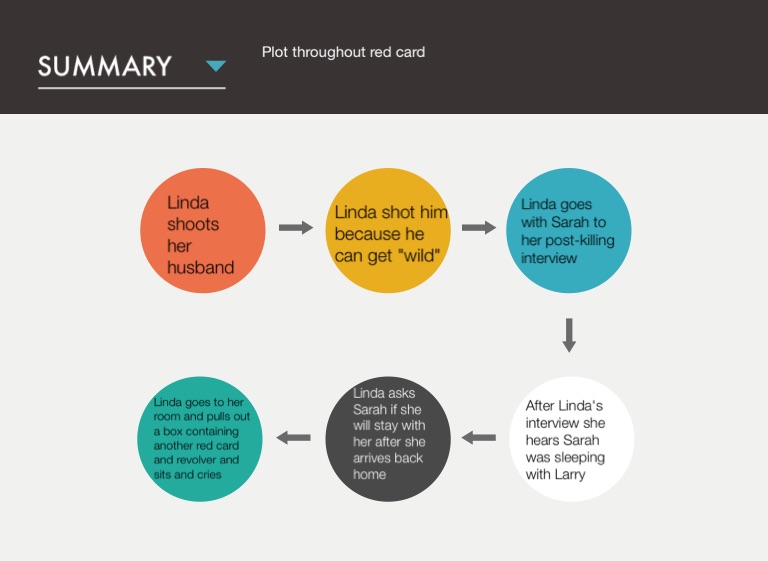 SUMMARY

Plot throughout red card

Linda shoots her husband

Linda shot him because he can get "wild"

Linda goes with Sarah to her post-killing interview

After Linda's interview she hears Sarah was sleeping with Larry

Linda asks Sarah if she will stay with her after she arrives back home

Linda goes to her room and pulls out a box containing another red card and revolver and sits and cries